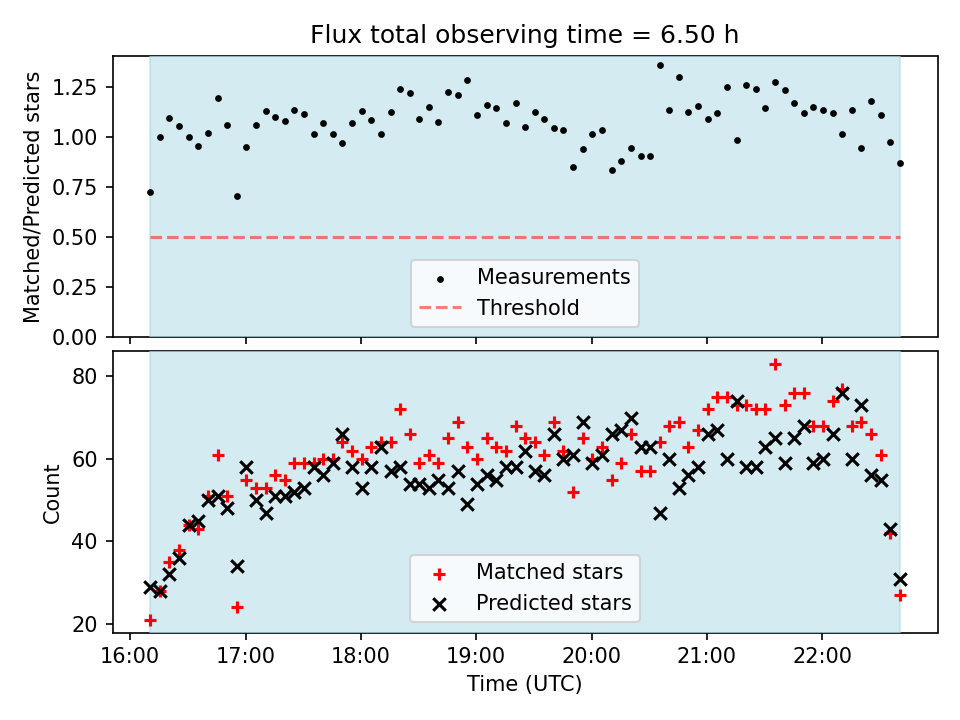 Flux total observing time = 6.50 h

Matched/Predicted stars

1.25
1.00
0.75
0.50
0.25
0.00

Measurements
Threshold

Count

80
60
40
20

Matched stars
Predicted stars

16:00
17:00
18:00
19:00
20:00
21:00
22:00

Time (UTC)